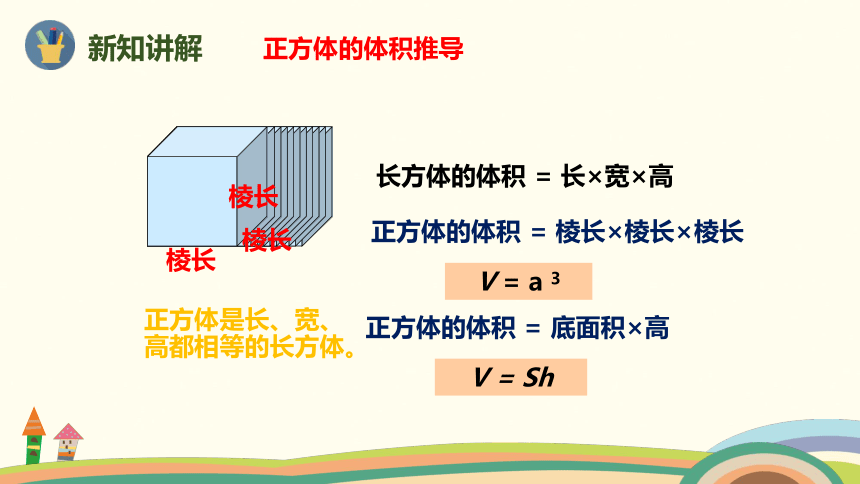 新知讲解

正方体的体积推导

棱长

棱长

棱长

长方体的体积 = 长×宽×高

正方体的体积 = 棱长×棱长×棱长

$V = a^3$

正方体是长、宽、高都相等的长方体。

正方体的体积 = 底面积×高

$V = Sh$